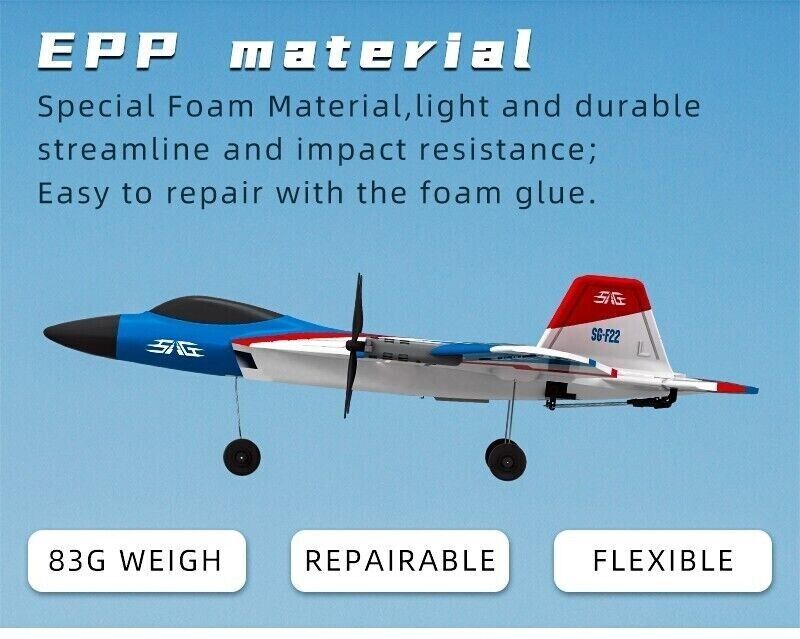 EPP material

Special Foam Material,light and durable streamline and impact resistance;
Easy to repair with the foam glue.

SG

SG

SG-F22

83G WEIGH

REPAIRABLE

FLEXIBLE